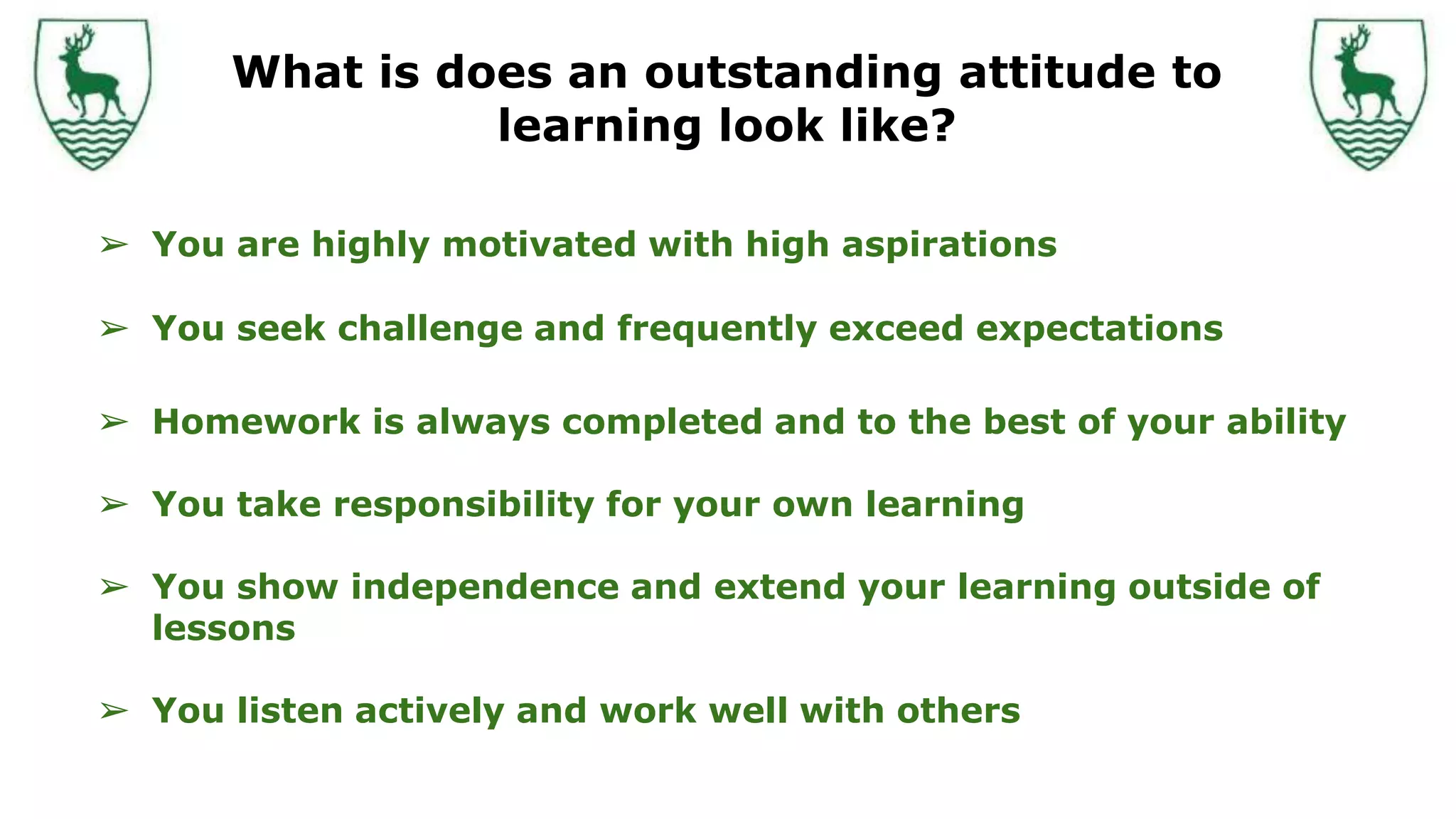 What is does an outstanding attitude to learning look like?

➢ You are highly motivated with high aspirations

➢ You seek challenge and frequently exceed expectations

➢ Homework is always completed and to the best of your ability

➢ You take responsibility for your own learning

➢ You show independence and extend your learning outside of lessons

➢ You listen actively and work well with others